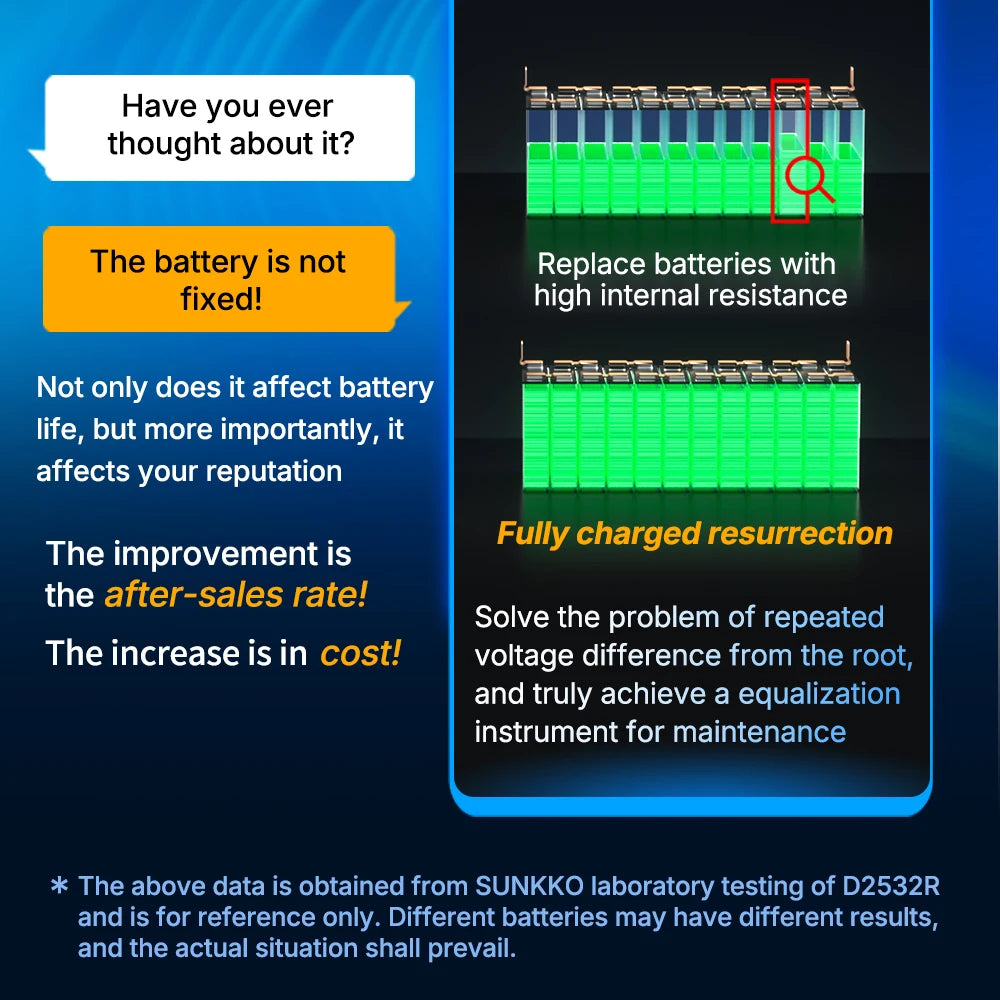 Have you ever thought about it?

The battery is not fixed!

Not only does it affect battery life, but more importantly, it affects your reputation

The improvement is the after-sales rate!

The increase is in cost!

Replace batteries with high internal resistance

Fully charged resurrection

Solve the problem of repeated voltage difference from the root, and truly achieve a equalization instrument for maintenance

* The above data is obtained from SUNKKO laboratory testing of D2532R and is for reference only. Different batteries may have different results, and the actual situation shall prevail.